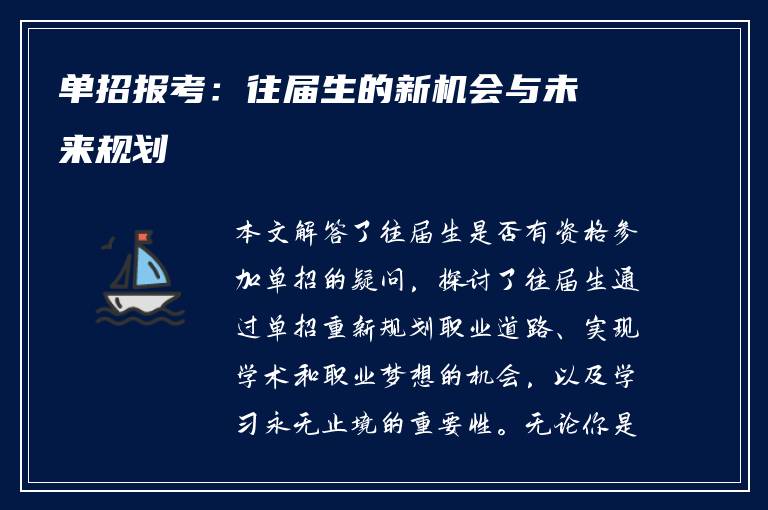 单招报考：往届生的新机会与未来规划

本文解答了往届生是否有资格参加单招的疑问，探讨了往届生通过单招重新规划职业道路、实现学术和职业梦想的机会，以及学习永无止境的重要性。无论你是